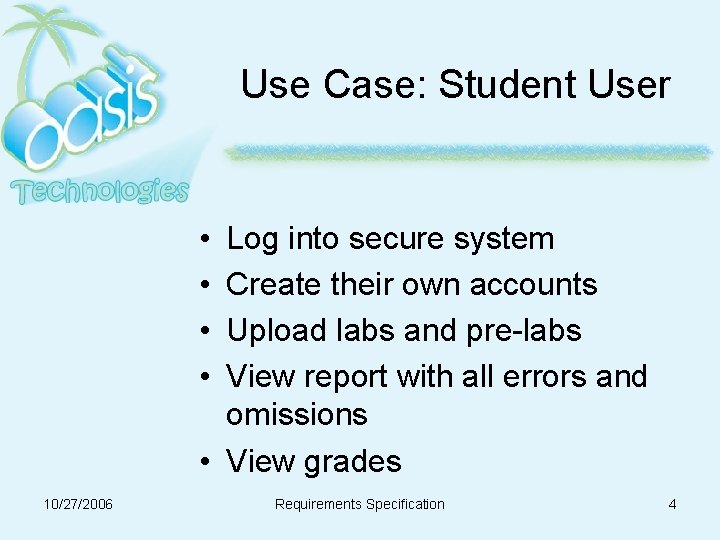 oasis
Technologies

Use Case: Student User

• Log into secure system
• Create their own accounts
• Upload labs and pre-labs
• View report with all errors and omissions
• View grades

10/27/2006
Requirements Specification
4